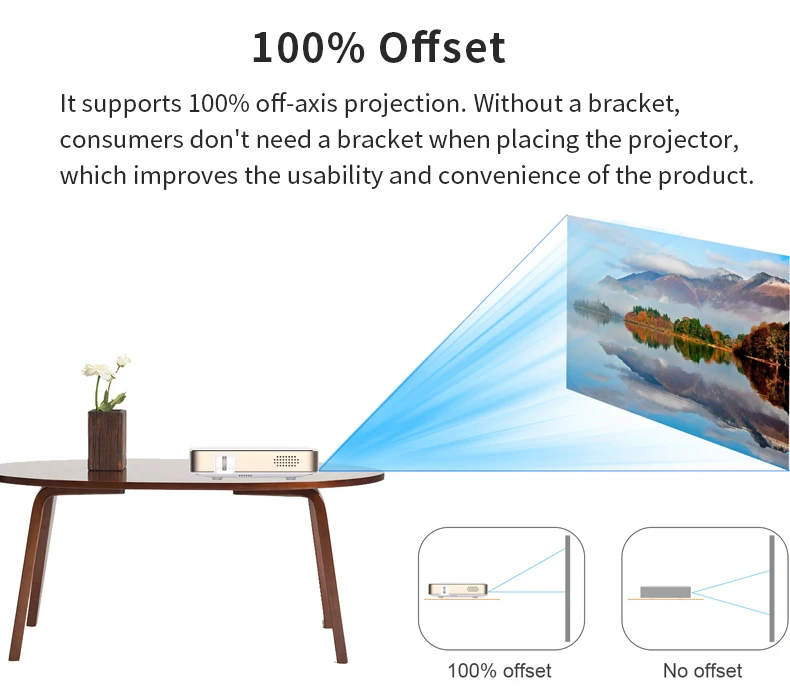 100% Offset

It supports 100% off-axis projection. Without a bracket, consumers don't need a bracket when placing the projector, which improves the usability and convenience of the product.

100% offset

No offset